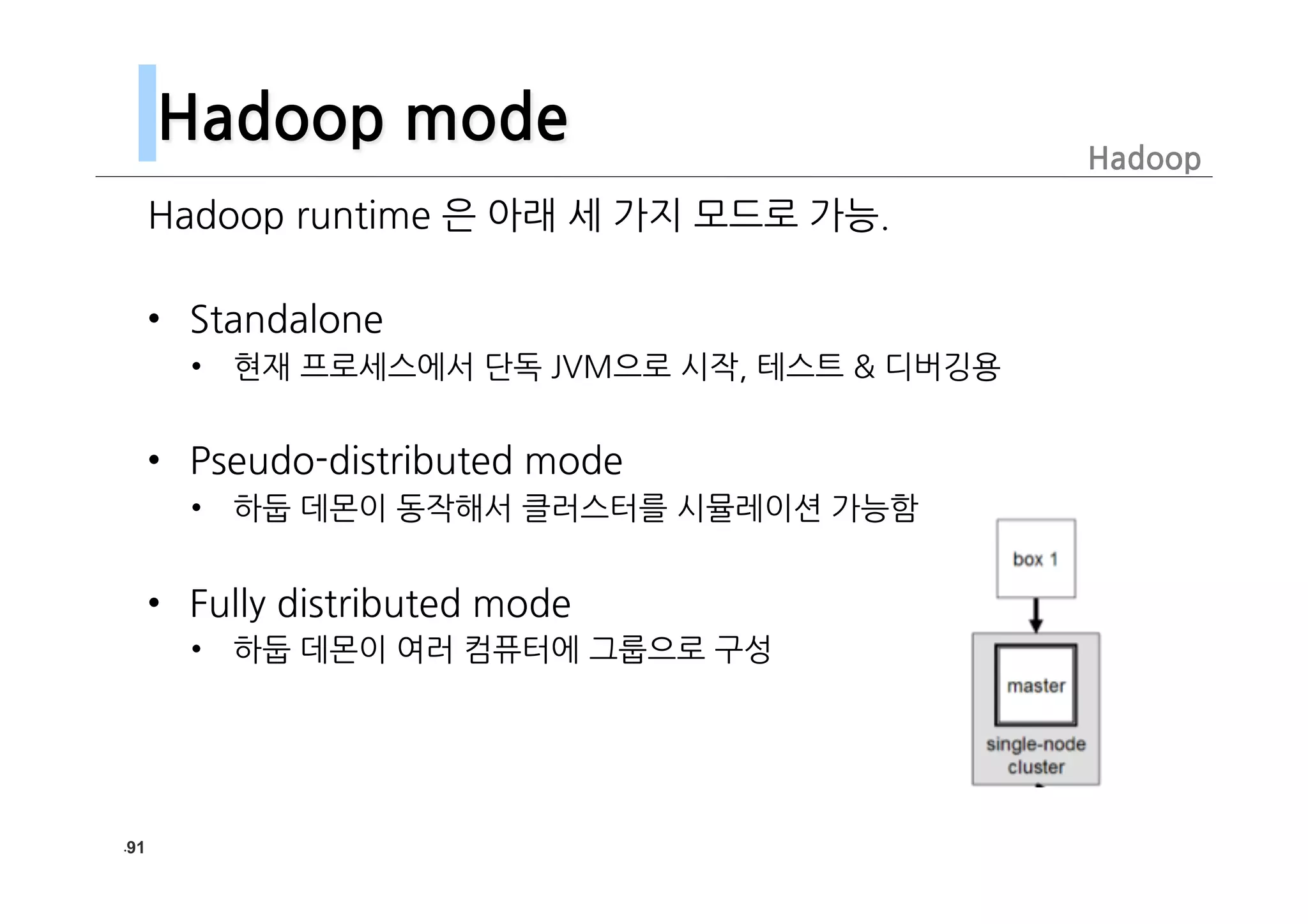 Hadoop mode

Hadoop

Hadoop runtime 은 아래 세 가지 모드로 가능.

• Standalone
 • 현재 프로세스에서 단독 JVM으로 시작, 테스트 & 디버깅용

• Pseudo-distributed mode
 • 하둡 데몬이 동작해서 클러스터를 시뮬레이션 가능함

• Fully distributed mode
 • 하둡 데몬이 여러 컴퓨터에 그룹으로 구성

box 1

master

single-node cluster

.91